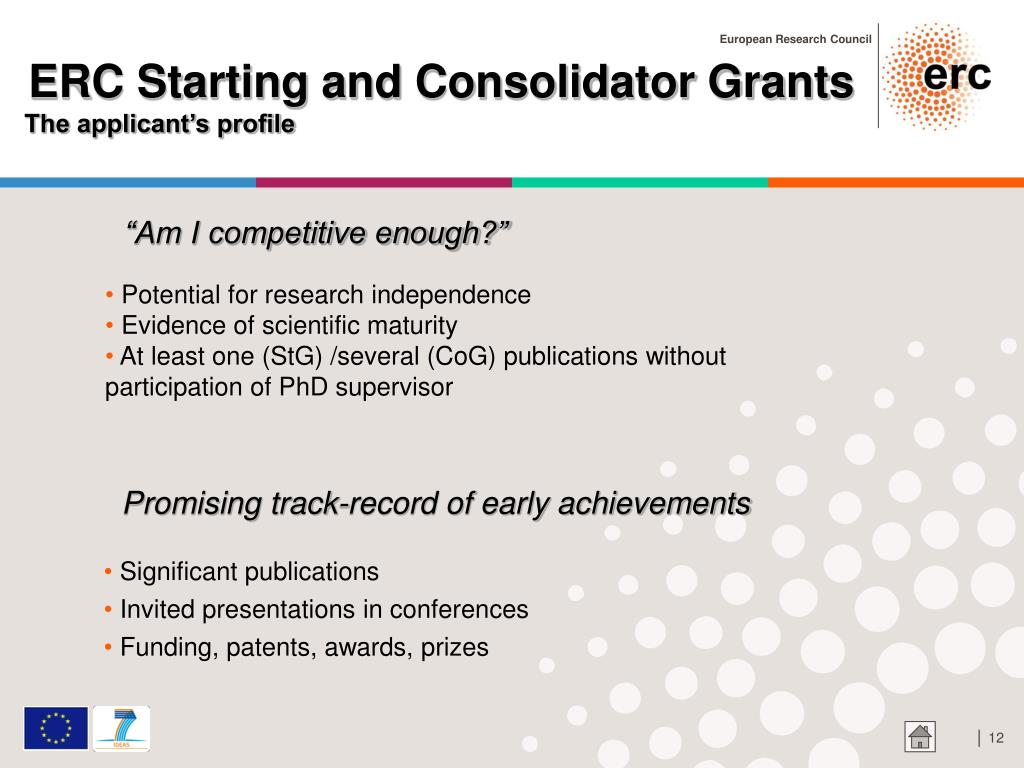 European Research Council

erc

ERC Starting and Consolidator Grants
The applicant's profile

"Am I competitive enough?"

• Potential for research independence
• Evidence of scientific maturity
• At least one (StG) /several (CoG) publications without participation of PhD supervisor

Promising track-record of early achievements

• Significant publications
• Invited presentations in conferences
• Funding, patents, awards, prizes

IDEAS

| 12